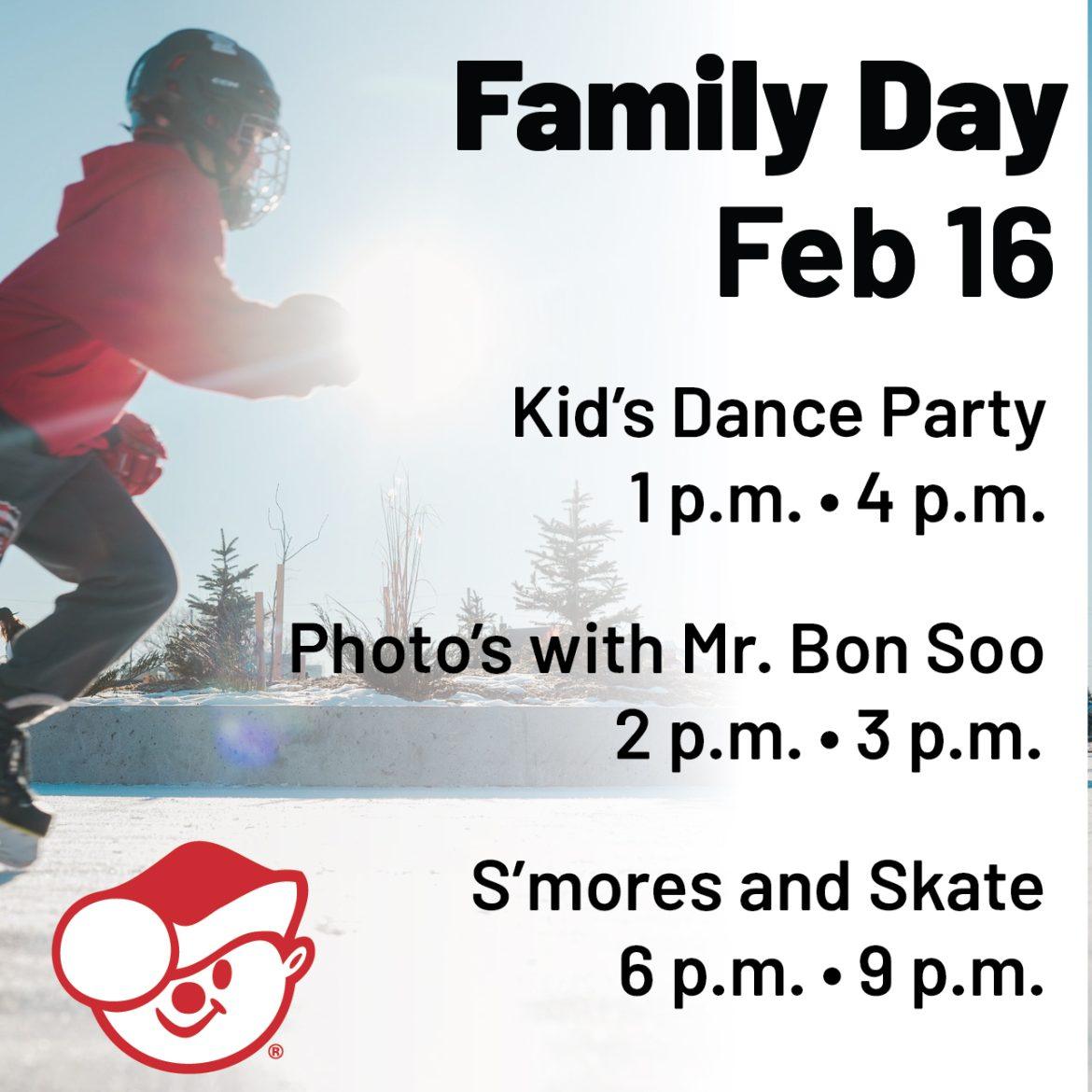 Family Day
Feb 16

Kid's Dance Party
1 p.m. • 4 p.m.

Photo's with Mr. Bon Soo
2 p.m. • 3 p.m.

S'mores and Skate
6 p.m. • 9 p.m.

®